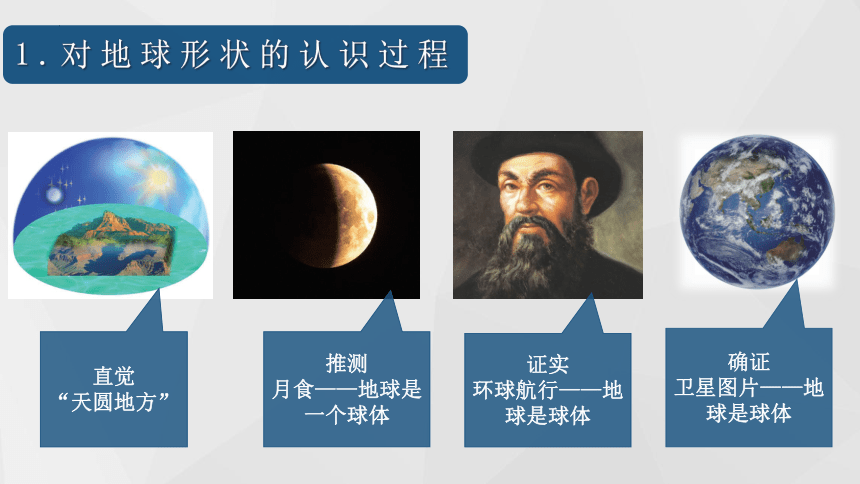 1. 对地球形状的认识过程

直觉
“天圆地方”

推测
月食——地球是一个球体

证实
环球航行——地球是球体

确证
卫星图片——地球是球体